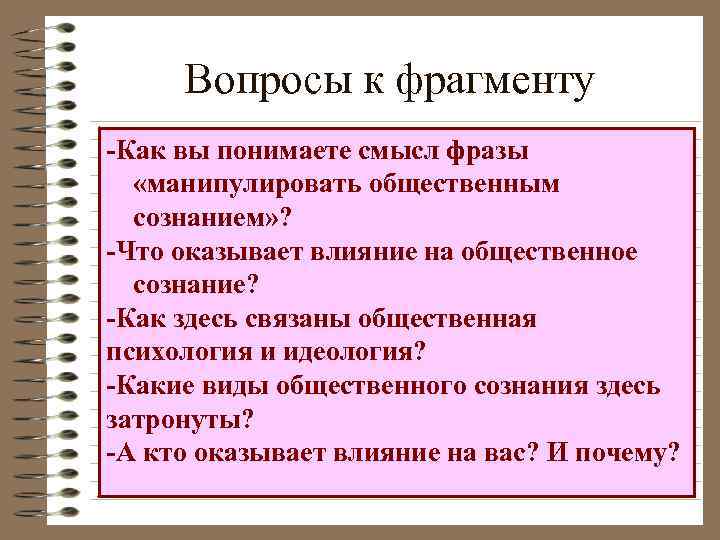 Вопросы к фрагменту

-Как вы понимаете смысл фразы «манипулировать общественным сознанием»?
-Что оказывает влияние на общественное сознание?
-Как здесь связаны общественная психология и идеология?
-Какие виды общественного сознания здесь затронуты?
-А кто оказывает влияние на вас? И почему?